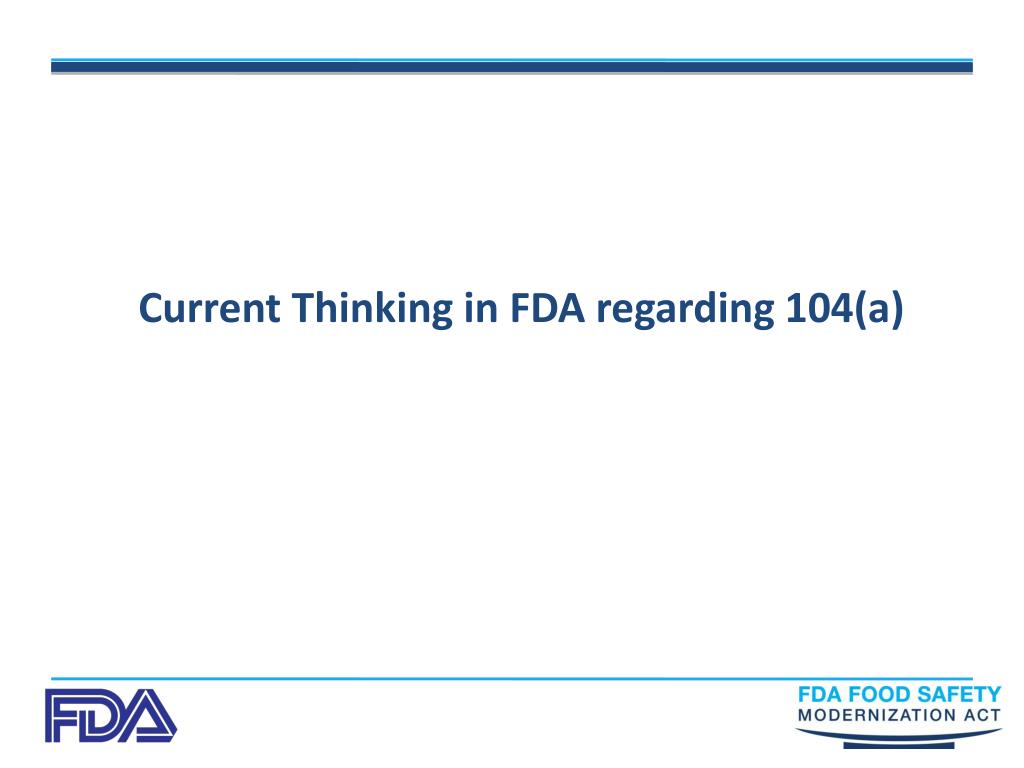 Current Thinking in FDA regarding 104(a)

FDA

FDA FOOD SAFETY
MODERNIZATION ACT